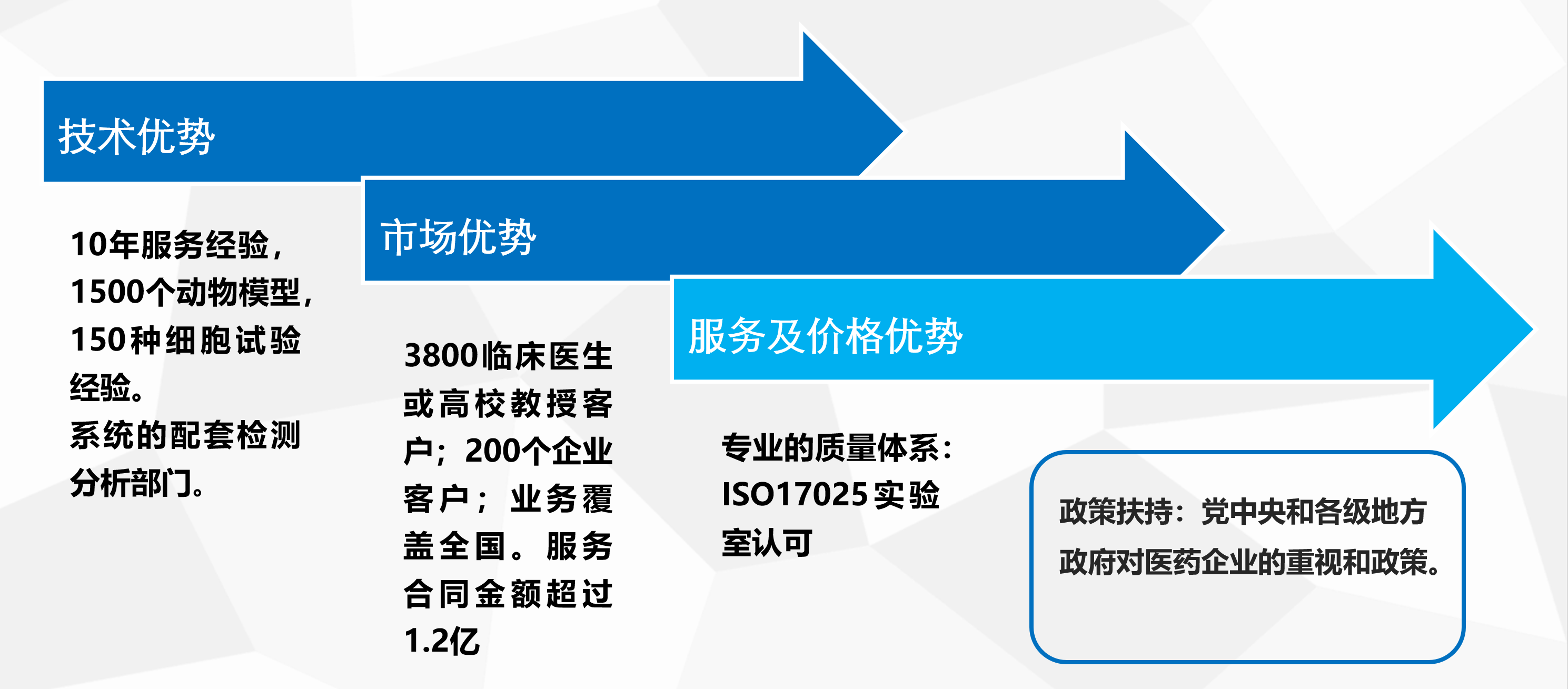 技术优势

10年服务经验，1500个动物模型，150种细胞试验经验。
系统的配套检测分析部门。

市场优势

3800临床医生或高校教授客户；200个企业客户；业务覆盖全国。服务合同金额超过1.2亿

服务及价格优势

专业的质量体系：ISO17025实验室认可

政策扶持：党中央和各级地方政府对医药企业的重视和政策。